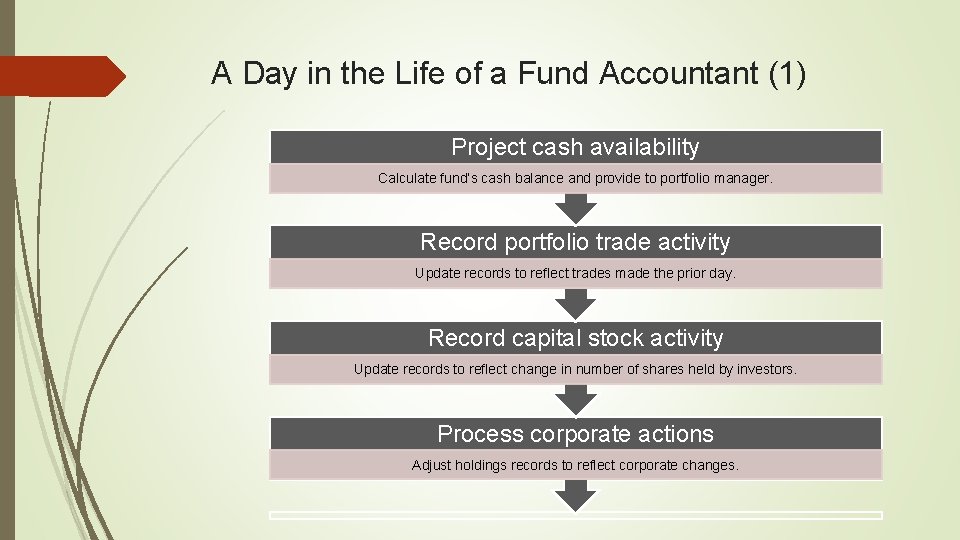 A Day in the Life of a Fund Accountant (1)

Project cash availability

Calculate fund's cash balance and provide to portfolio manager.

Record portfolio trade activity

Update records to reflect trades made the prior day.

Record capital stock activity

Update records to reflect change in number of shares held by investors.

Process corporate actions

Adjust holdings records to reflect corporate changes.